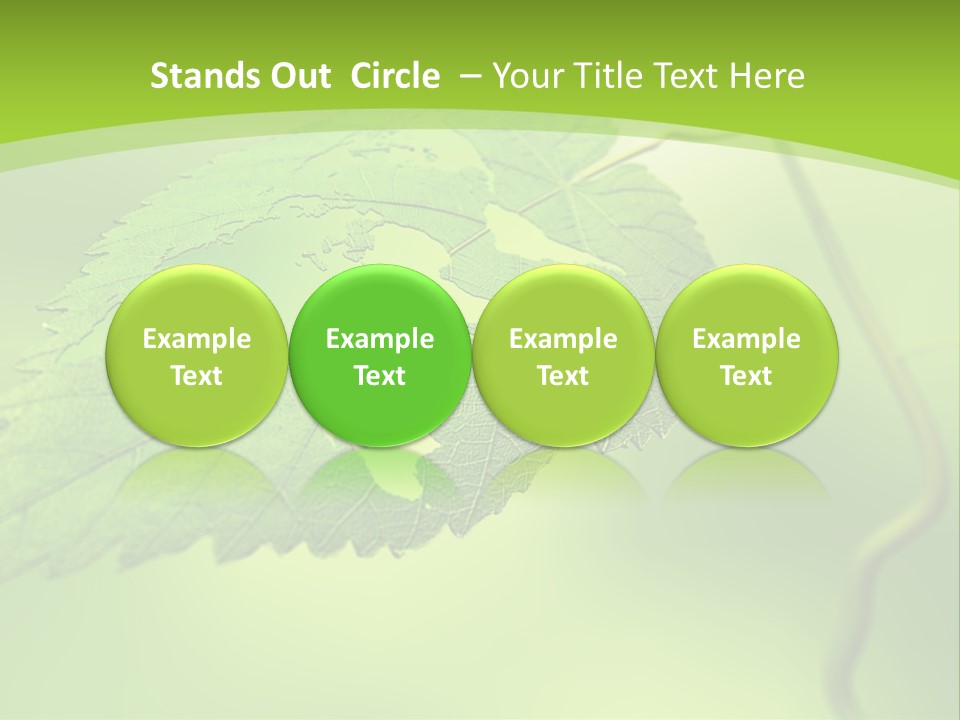 Stands Out Circle – Your Title Text Here

Example Text

Example Text

Example Text

Example Text